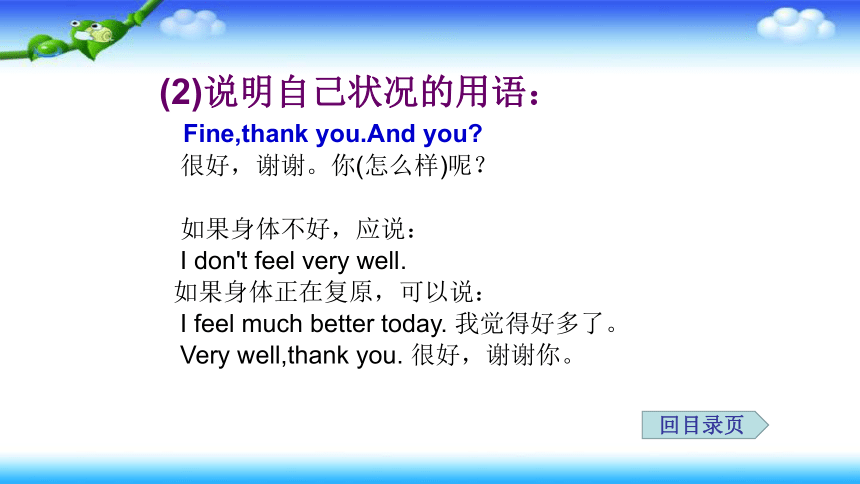 (2)说明自己状况的用语：

Fine,thank you.And you?
很好，谢谢。你(怎么样)呢？

如果身体不好，应说：
I don't feel very well.
如果身体正在复原，可以说：
I feel much better today. 我觉得好多了。
Very well,thank you. 很好，谢谢你。

回目录页